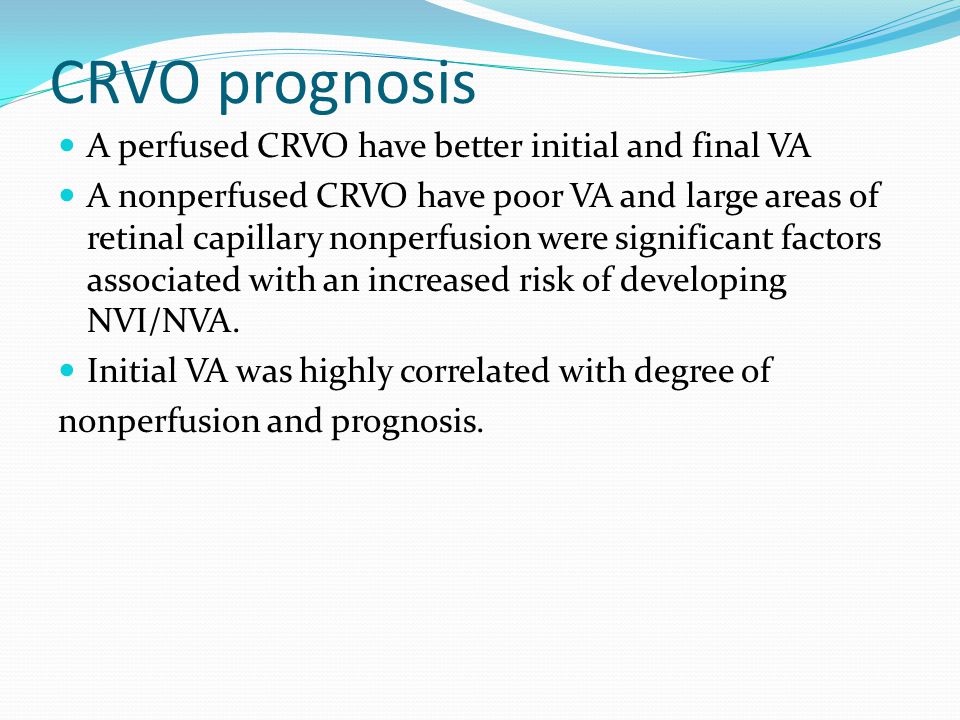 CRVO prognosis

- A perfused CRVO have better initial and final VA
- A nonperfused CRVO have poor VA and large areas of retinal capillary nonperfusion were significant factors associated with an increased risk of developing NVI/NVA.
- Initial VA was highly correlated with degree of

nonperfusion and prognosis.